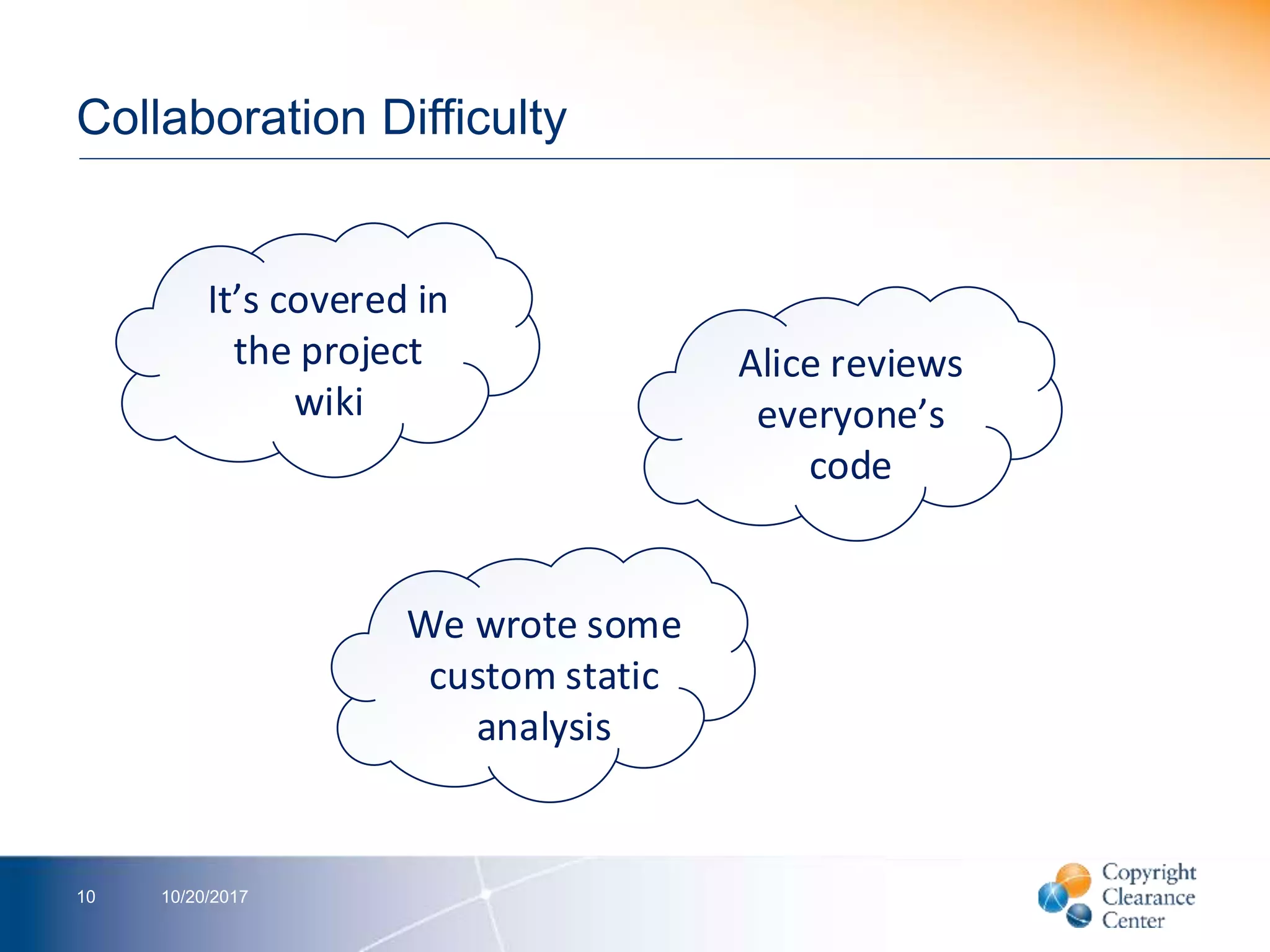 Collaboration Difficulty

It’s covered in the project wiki

Alice reviews everyone’s code

We wrote some custom static analysis

10

10/20/2017

Copyright Clearance Center